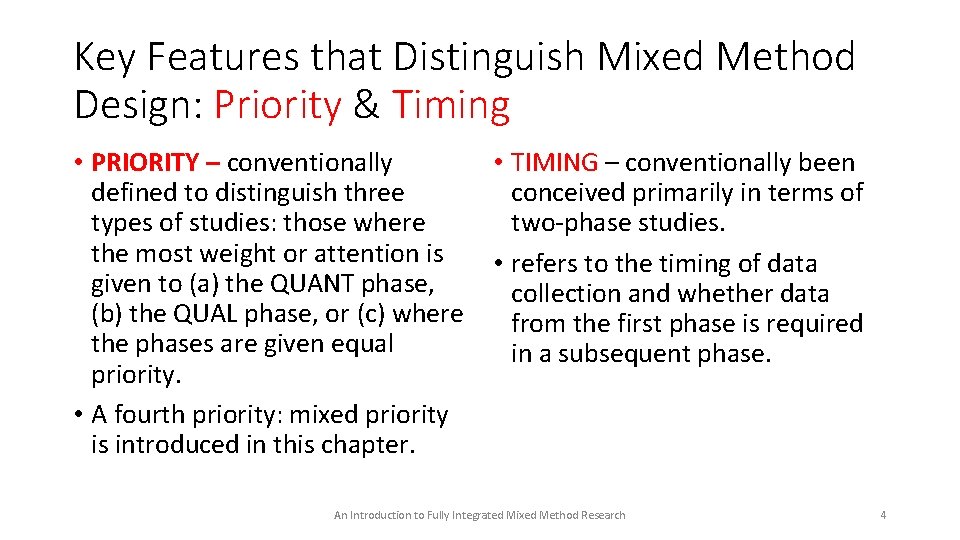 Key Features that Distinguish Mixed Method Design: Priority & Timing

• PRIORITY – conventionally defined to distinguish three types of studies: those where the most weight or attention is given to (a) the QUANT phase, (b) the QUAL phase, or (c) where the phases are given equal priority.

• A fourth priority: mixed priority is introduced in this chapter.

• TIMING – conventionally been conceived primarily in terms of two-phase studies.

• refers to the timing of data collection and whether data from the first phase is required in a subsequent phase.

An Introduction to Fully Integrated Mixed Method Research

4